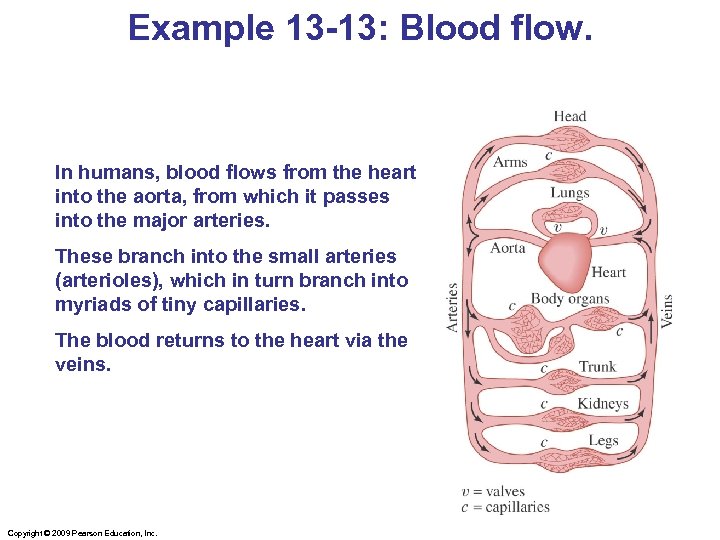 Example 13-13: Blood flow.

In humans, blood flows from the heart into the aorta, from which it passes into the major arteries.

These branch into the small arteries (arterioles), which in turn branch into myriads of tiny capillaries.

The blood returns to the heart via the veins.

Head
Arms
c
Lungs
v
v
Aorta
Heart
Body organs
c
c
Arteries
Veins
c
Trunk
c
Kidneys
c
Legs

$v$ = valves
$c$ = capillaries

Copyright © 2009 Pearson Education, Inc.